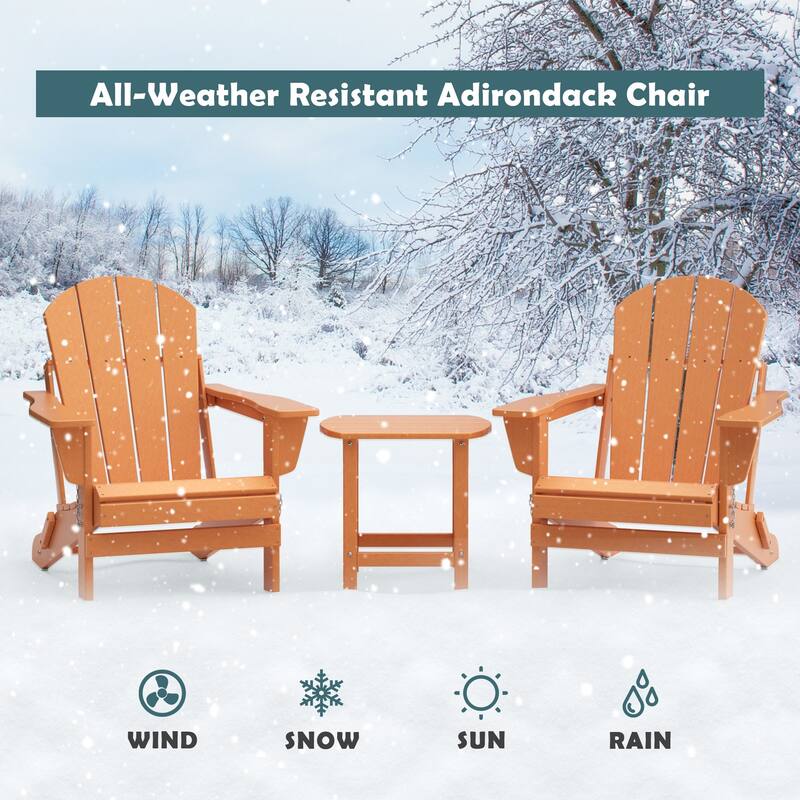 All-Weather Resistant Adirondack Chair

WIND SNOW SUN RAIN